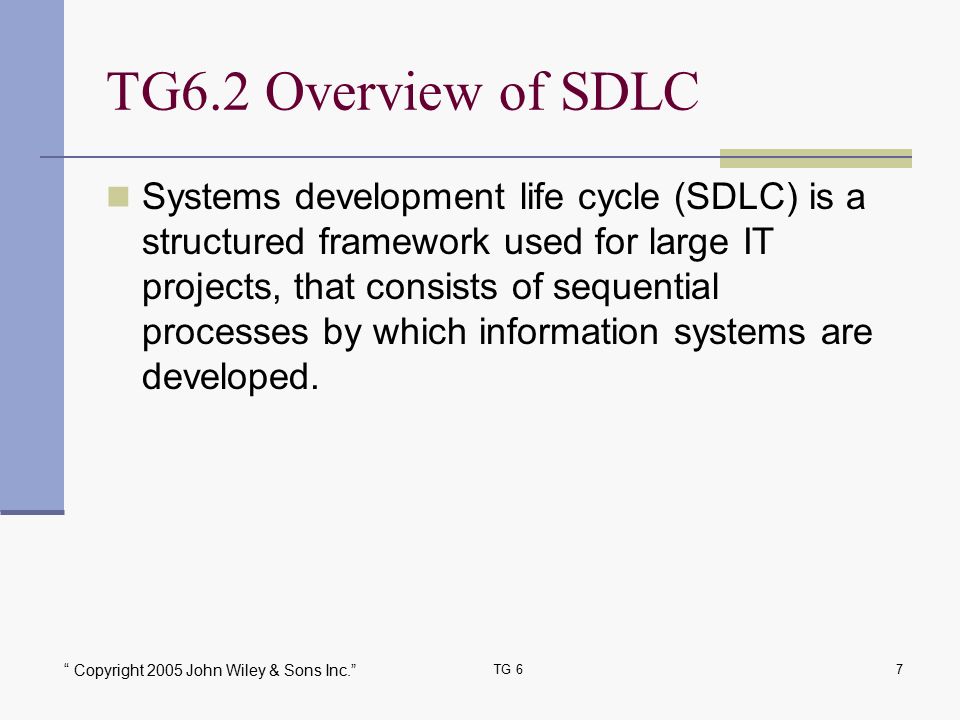 TG6.2 Overview of SDLC

Systems development life cycle (SDLC) is a structured framework used for large IT projects, that consists of sequential processes by which information systems are developed.

“ Copyright 2005 John Wiley & Sons Inc.”

TG 6

7